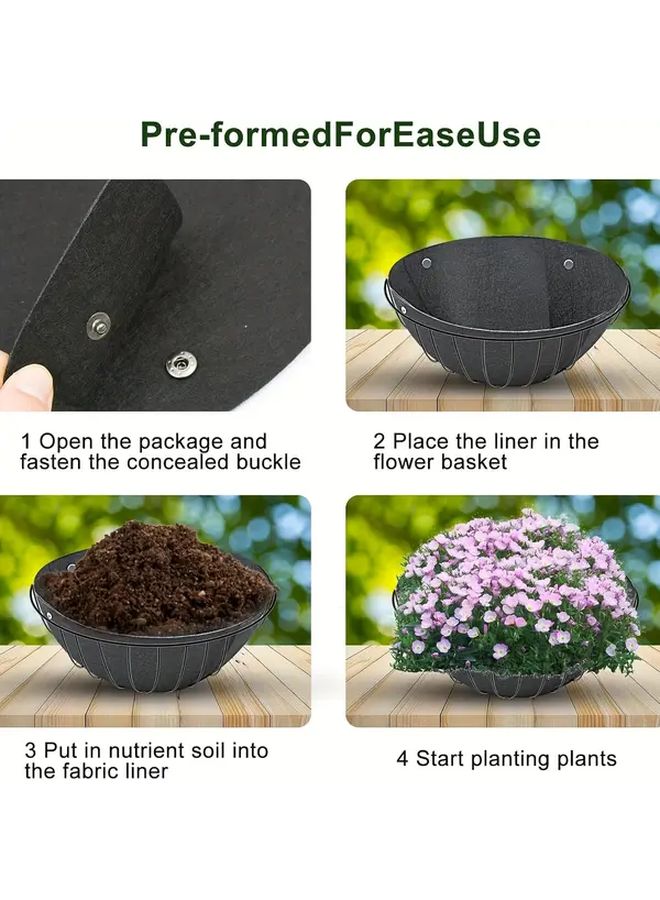 Pre-formedForEaseUse

1 Open the package and fasten the concealed buckle

2 Place the liner in the flower basket

3 Put in nutrient soil into the fabric liner

4 Start planting plants